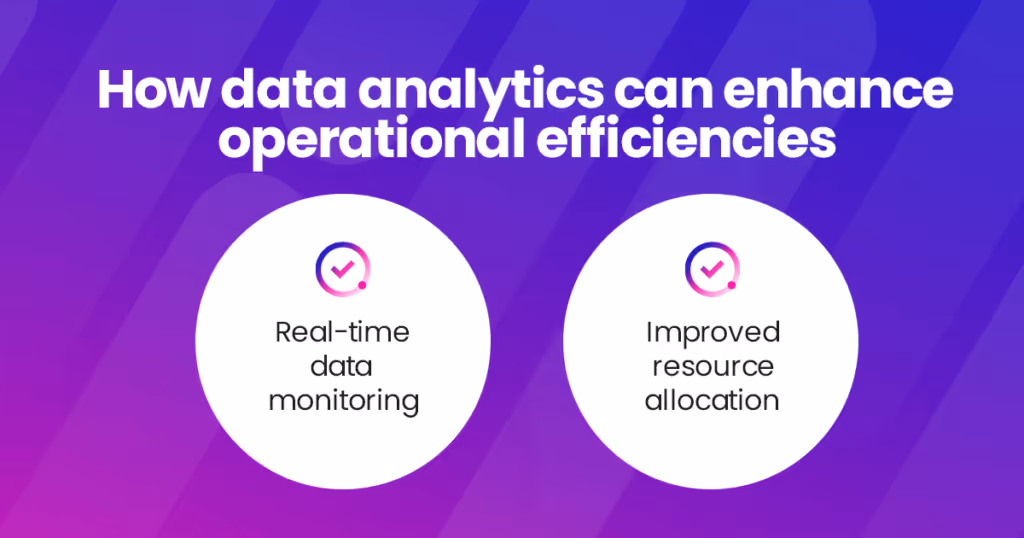 How data analytics can enhance operational efficiencies

Real-time data monitoring

Improved resource allocation